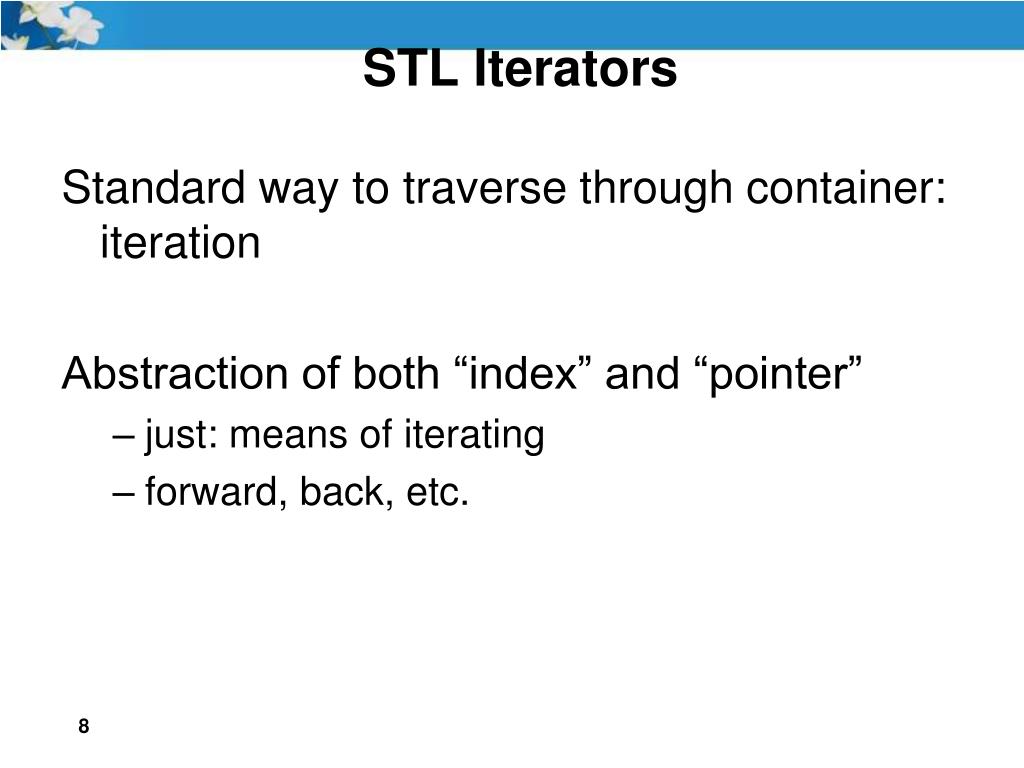 STL Iterators

Standard way to traverse through container: iteration

Abstraction of both “index” and “pointer”

– just: means of iterating

– forward, back, etc.

8